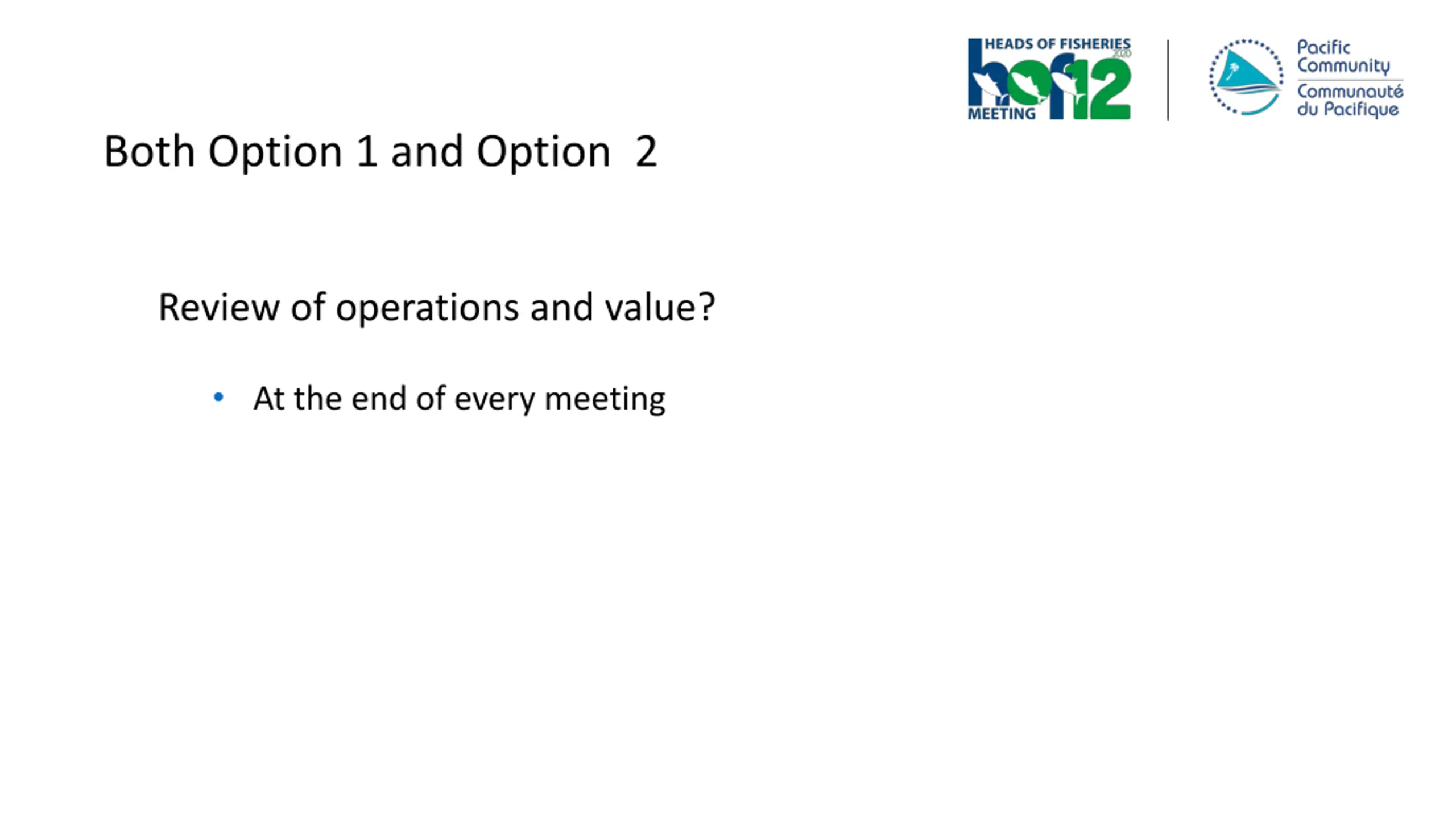 HEADS OF FISHERIES 2020 hof12 MEETING

Pacific Community
Communauté du Pacifique

Both Option 1 and Option 2

Review of operations and value?

• At the end of every meeting